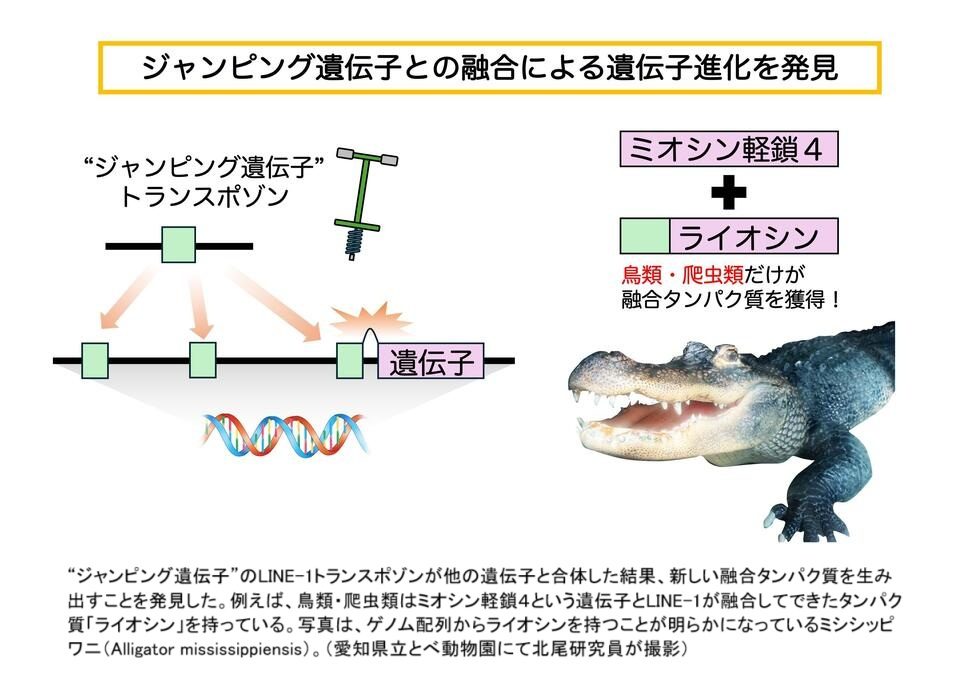 ジャンピング遺伝子との融合による遺伝子進化を発見

“ジャンピング遺伝子”
トランスポゾン

遺伝子

ミオシン軽鎖４

ライオシン

鳥類・爬虫類だけが
融合タンパク質を獲得！

“ジャンピング遺伝子”のLINE-1トランスポゾンが他の遺伝子と合体した結果、新しい融合タンパク質を生み出すことを発見した。例えば、鳥類・爬虫類はミオシン軽鎖4という遺伝子とLINE-1が融合してできたタンパク質「ライオシン」を持っている。写真は、ゲノム配列からライオシンを持つことが明らかになっているミシシッピワニ（Alligator mississippiensis）。（愛知県立とべ動物園にて北尾研究員が撮影）